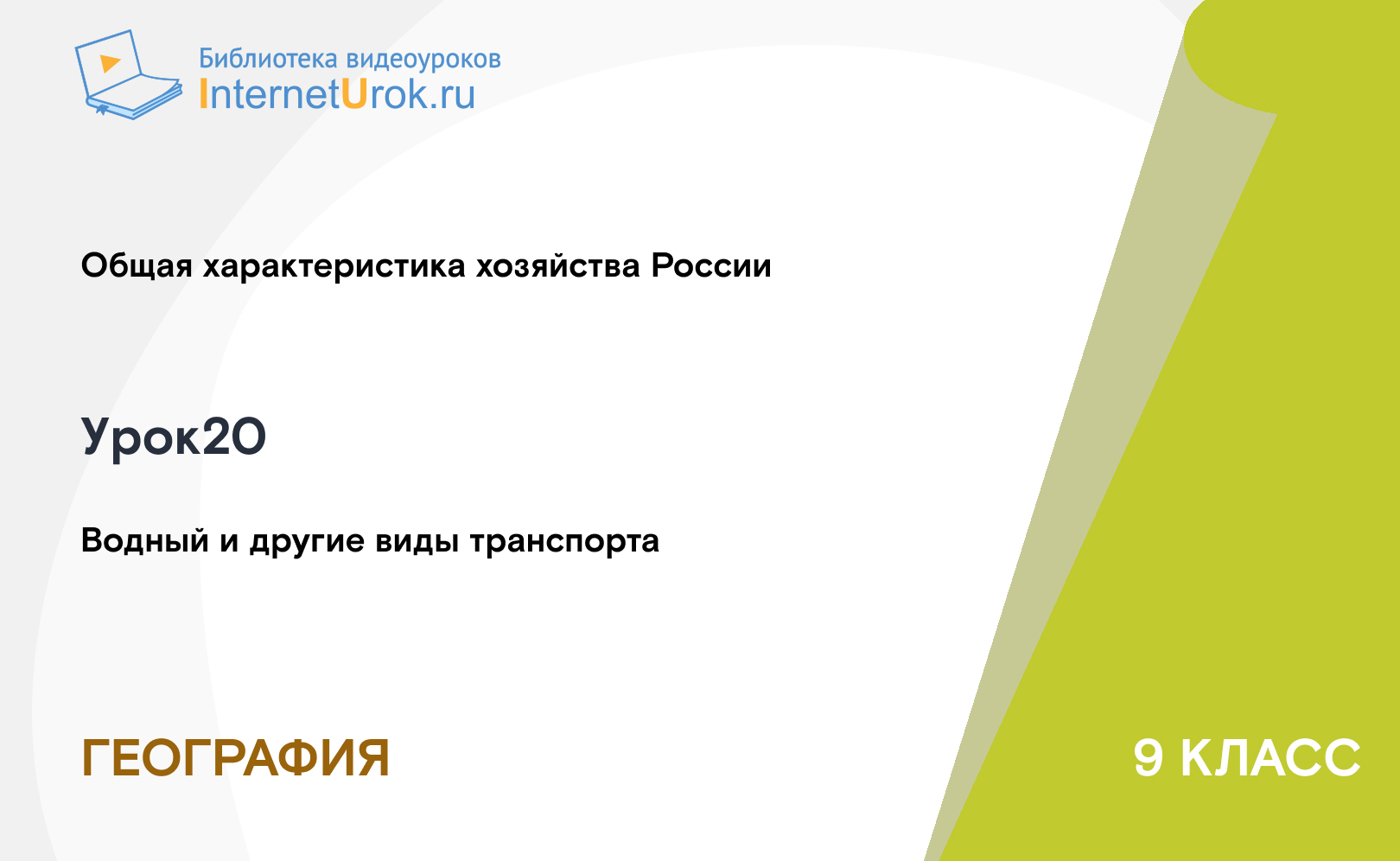 Библиотека видеоуроков
InternetUrok.ru

Общая характеристика хозяйства России

Урок20

Водный и другие виды транспорта

ГЕОГРАФИЯ

9 КЛАСС